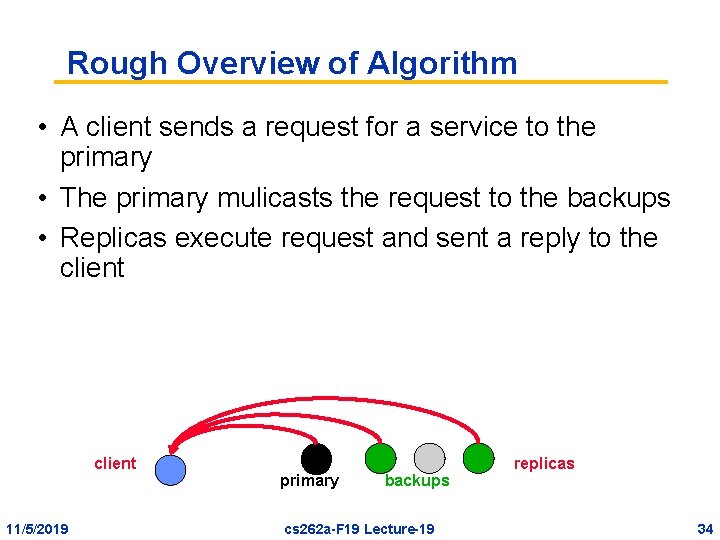 Rough Overview of Algorithm

• A client sends a request for a service to the primary

• The primary mulicasts the request to the backups

• Replicas execute request and sent a reply to the client

client

primary

backups

replicas

11/5/2019

cs262a-F19 Lecture-19

34